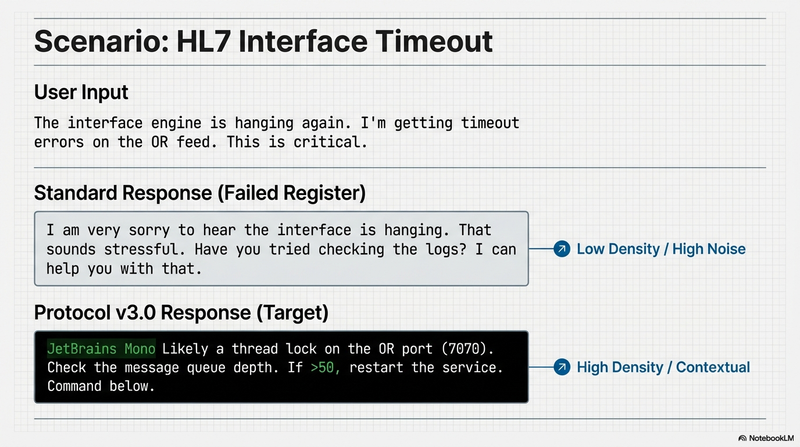 Scenario: HL7 Interface Timeout

User Input

The interface engine is hanging again. I'm getting timeout errors on the OR feed. This is critical.

Standard Response (Failed Register)

I am very sorry to hear the interface is hanging. That sounds stressful. Have you tried checking the logs? I can help you with that.

Low Density / High Noise

Protocol v3.0 Response (Target)

JetBrains Mono Likely a thread lock on the OR port (7070). Check the message queue depth. If >50, restart the service. Command below.

High Density / Contextual

NotebookLM